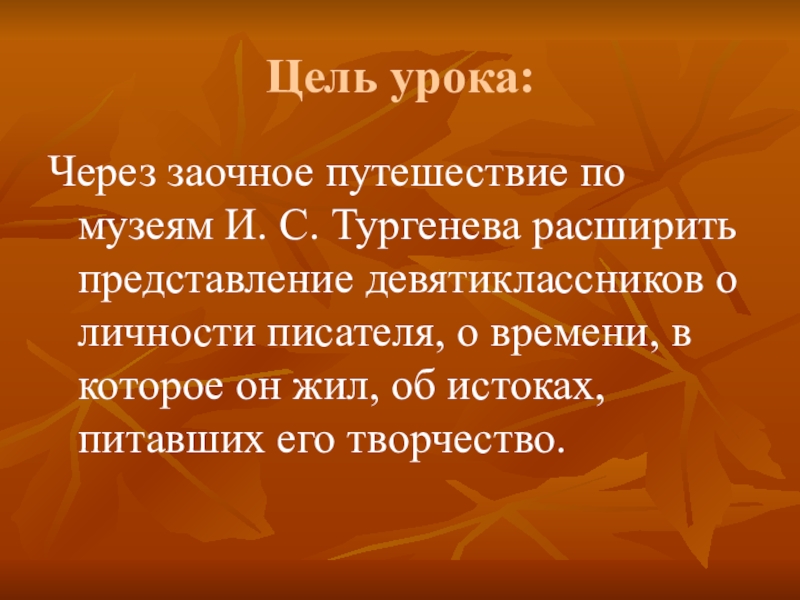 Цель урока:

Через заочное путешествие по музеям И. С. Тургенева расширить представление девятиклассников о личности писателя, о времени, в которое он жил, об истоках, питавших его творчество.